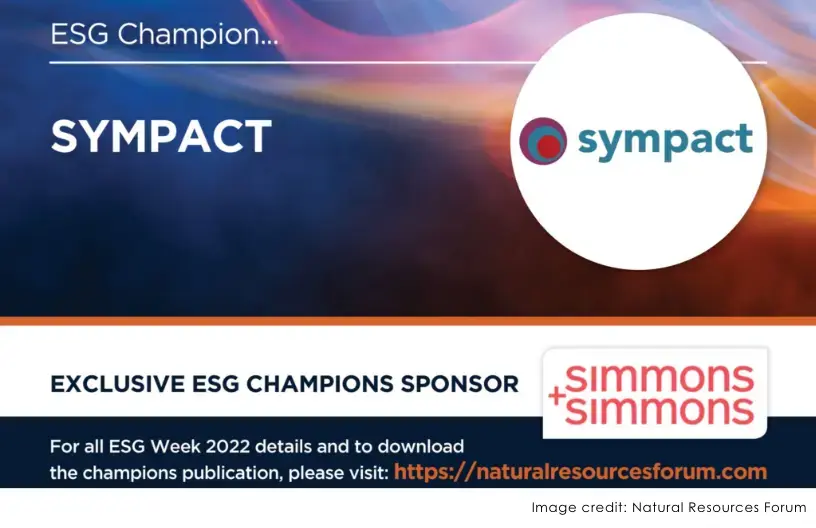 ESG Champion...

SYMPACT

sympact

EXCLUSIVE ESG CHAMPIONS SPONSOR

simmons + simmons

For all ESG Week 2022 details and to download the champions publication, please visit: https://naturalresourcesforum.com

Image credit: Natural Resources Forum